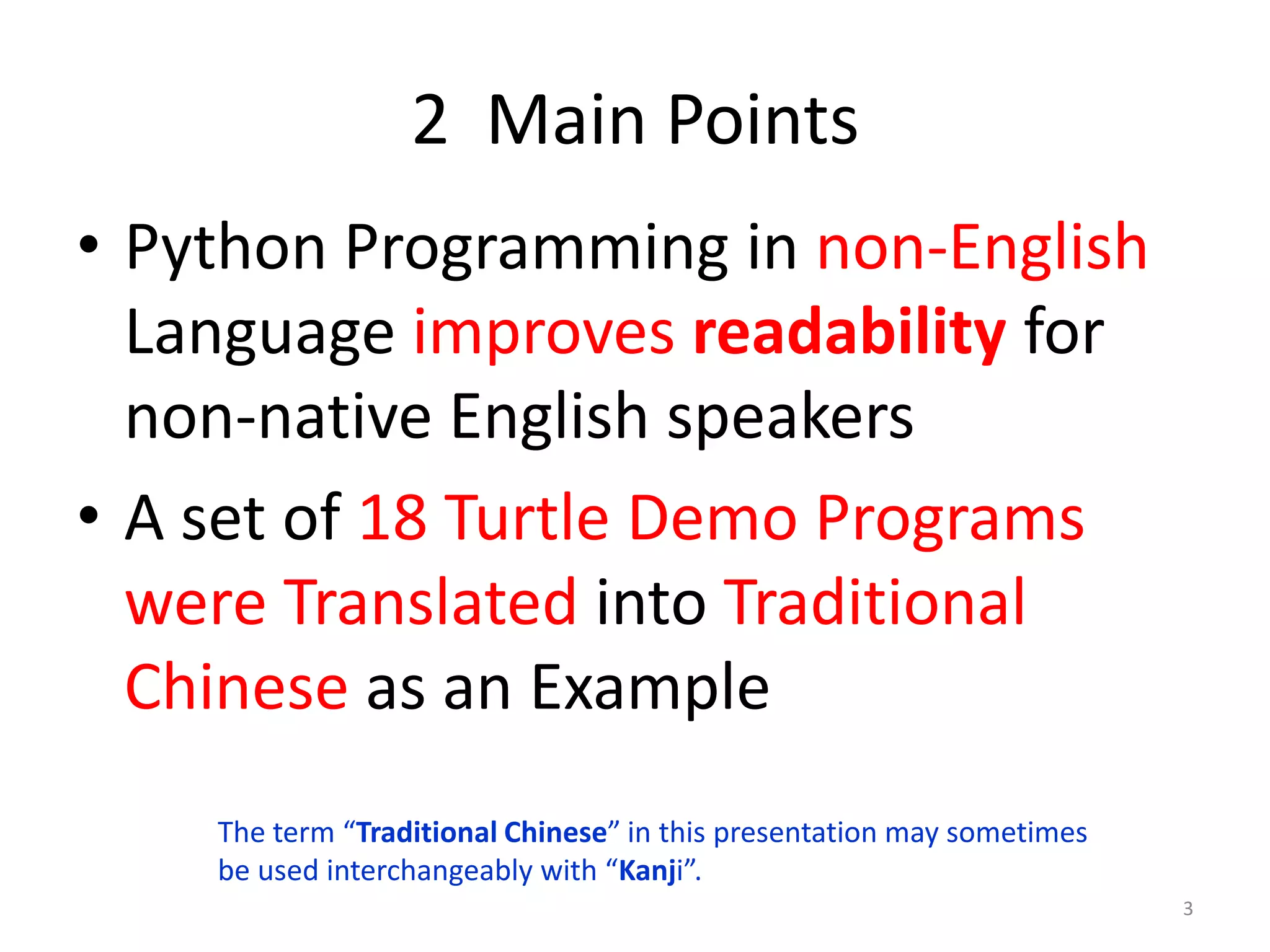 2 Main Points

• Python Programming in non-English Language improves readability for non-native English speakers

• A set of 18 Turtle Demo Programs were Translated into Traditional Chinese as an Example

The term “Traditional Chinese” in this presentation may sometimes be used interchangeably with “Kanji”.

3